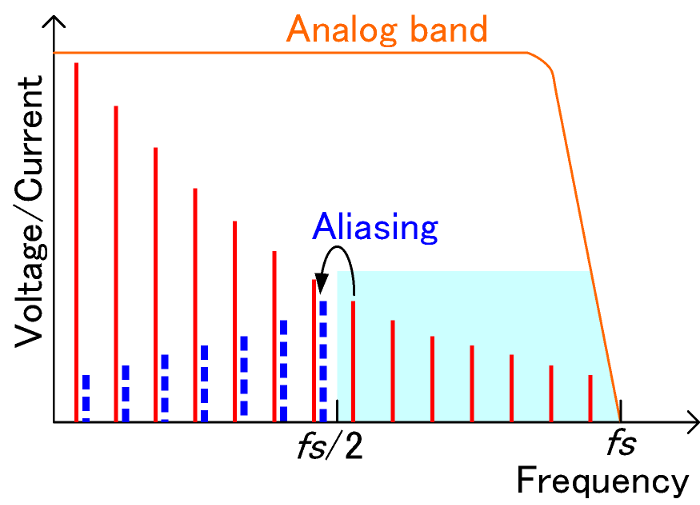 Analog band

Voltage/Current

Aliasing

$fs/2$

$fs$

Frequency